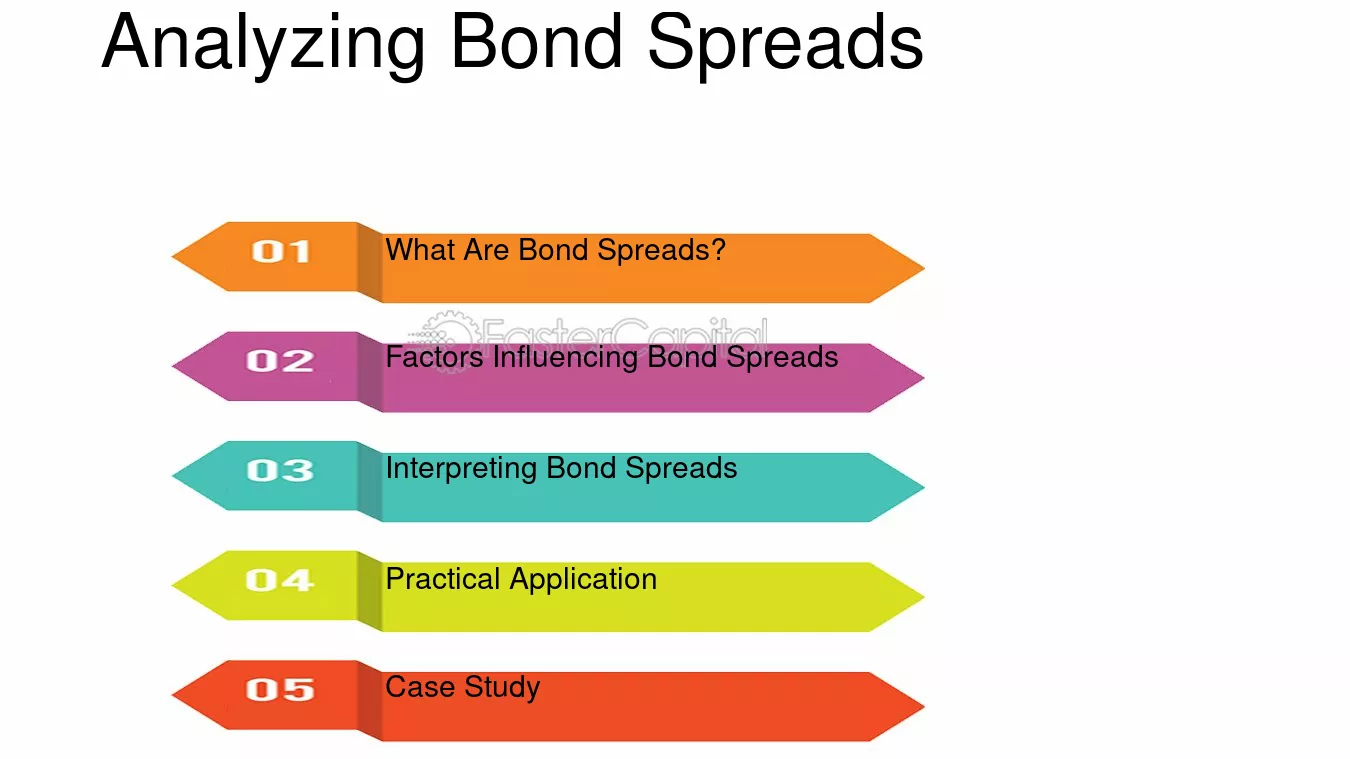 Analyzing Bond Spreads

01 What Are Bond Spreads?

FasterCapital

02 Factors Influencing Bond Spreads

03 Interpreting Bond Spreads

04 Practical Application

05 Case Study